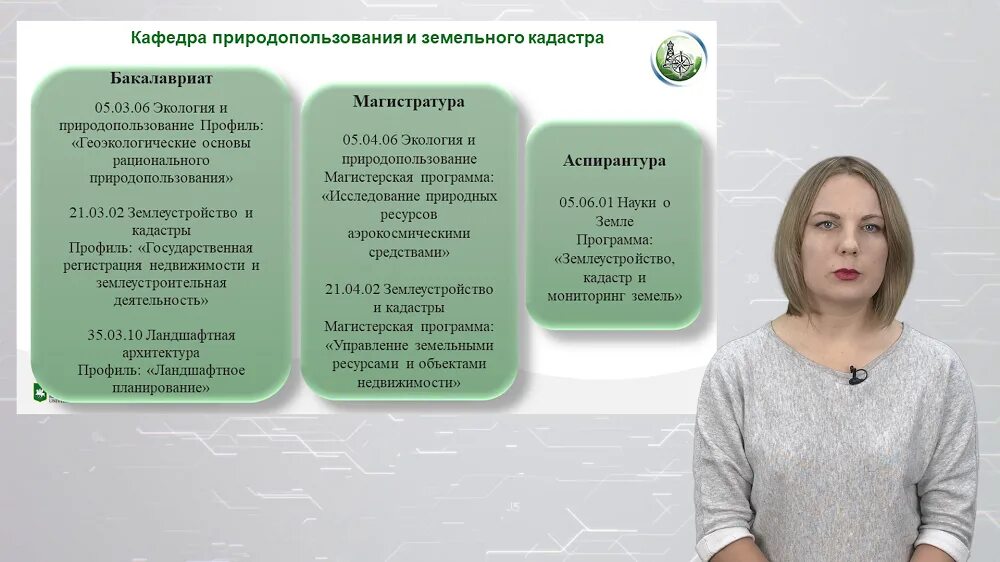 Кафедра природопользования и земельного кадастра

Бакалавриат

05.03.06 Экология и природопользование Профиль: «Геоэкологические основы рационального природопользования»

21.03.02 Землеустройство и кадастры Профиль: «Государственная регистрация недвижимости и землеустроительная деятельность»

35.03.10 Ландшафтная архитектура Профиль: «Ландшафтное планирование»

Магистратура

05.04.06 Экология и природопользование Магистерская программа: «Исследование природных ресурсов аэрокосмическими средствами»

21.04.02 Землеустройство и кадастры Магистерская программа: «Управление земельными ресурсами и объектами недвижимости»

Аспирантура

05.06.01 Науки о Земле Программа: «Землеустройство, кадастр и мониторинг земель»